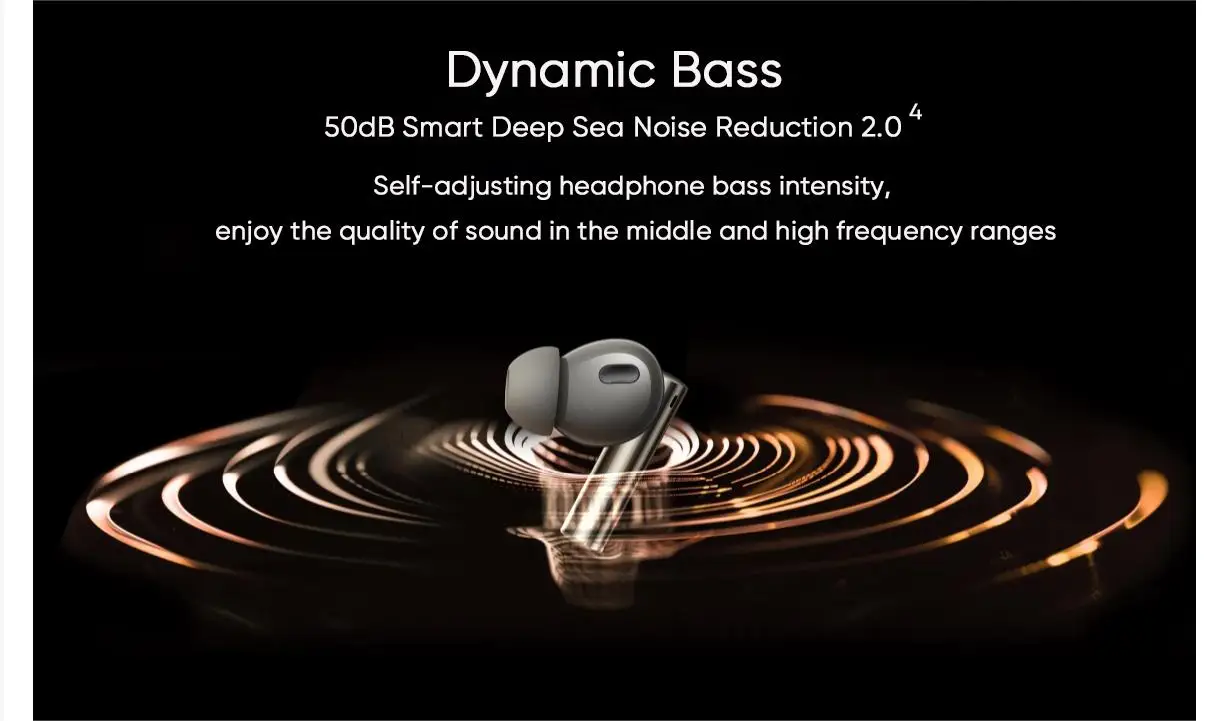 Dynamic Bass

50dB Smart Deep Sea Noise Reduction 2.0 $^4$

Self-adjusting headphone bass intensity,
enjoy the quality of sound in the middle and high frequency ranges